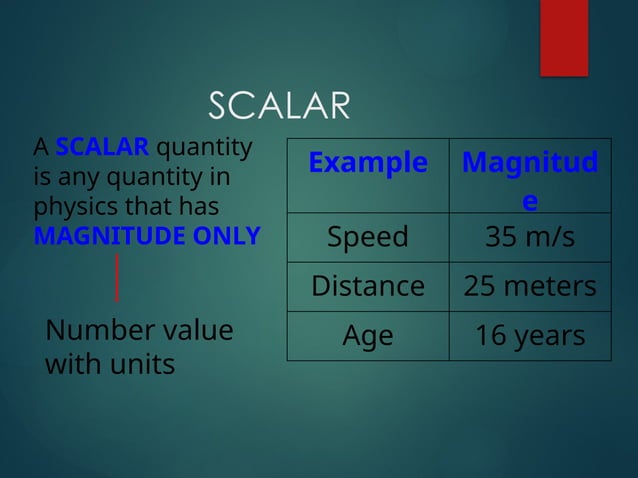 SCALAR

A SCALAR quantity is any quantity in physics that has MAGNITUDE ONLY

Number value with units

| Example | Magnitude |
|---|---|
| Speed | 35 m/s |
| Distance | 25 meters |
| Age | 16 years |